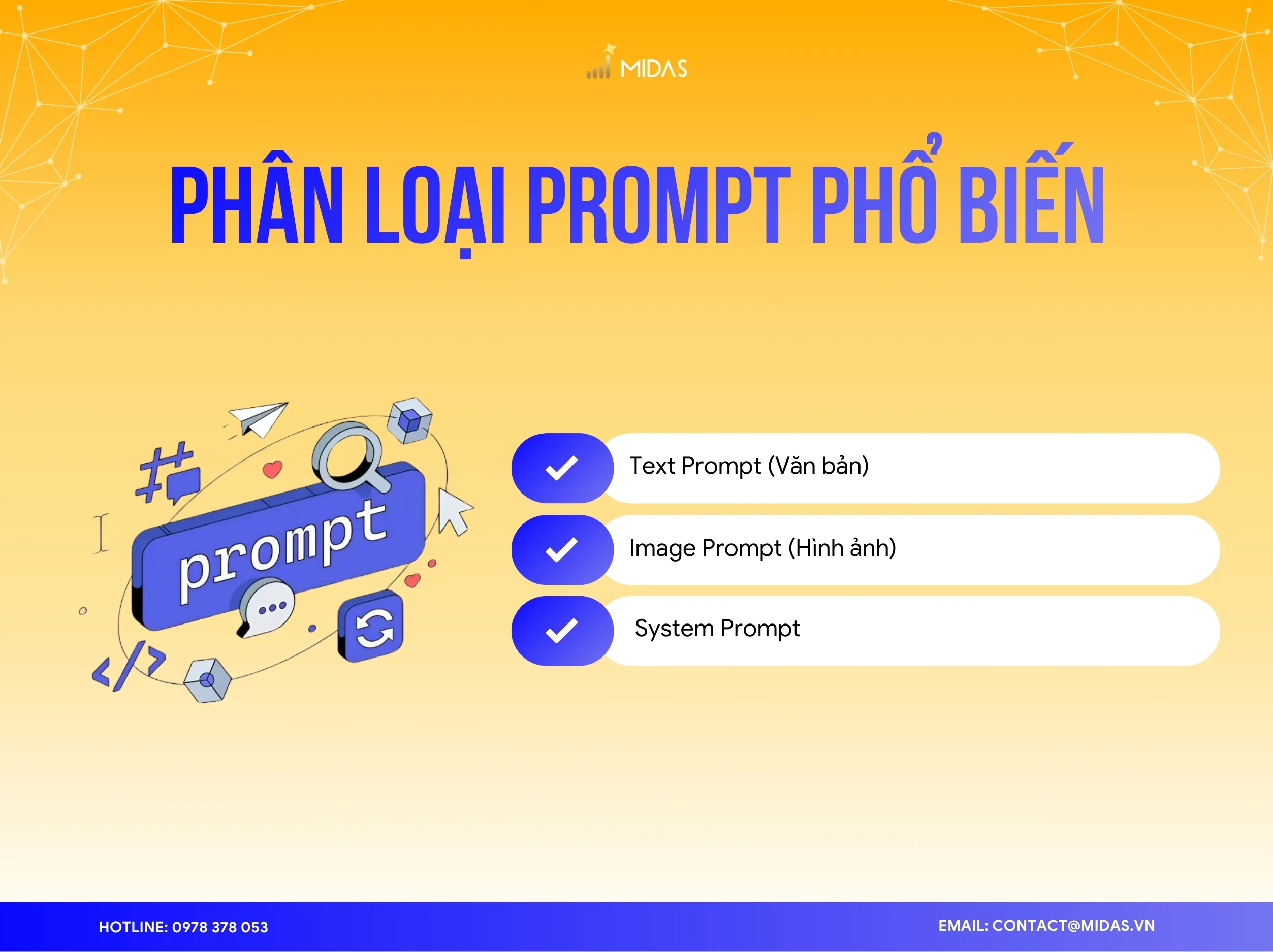 MIDAS

PHÂN LOẠI PROMPT PHỔ BIẾN

prompt

Text Prompt (Văn bản)

Image Prompt (Hình ảnh)

System Prompt

HOTLINE: 0978 378 053

EMAIL: CONTACT@MIDAS.VN